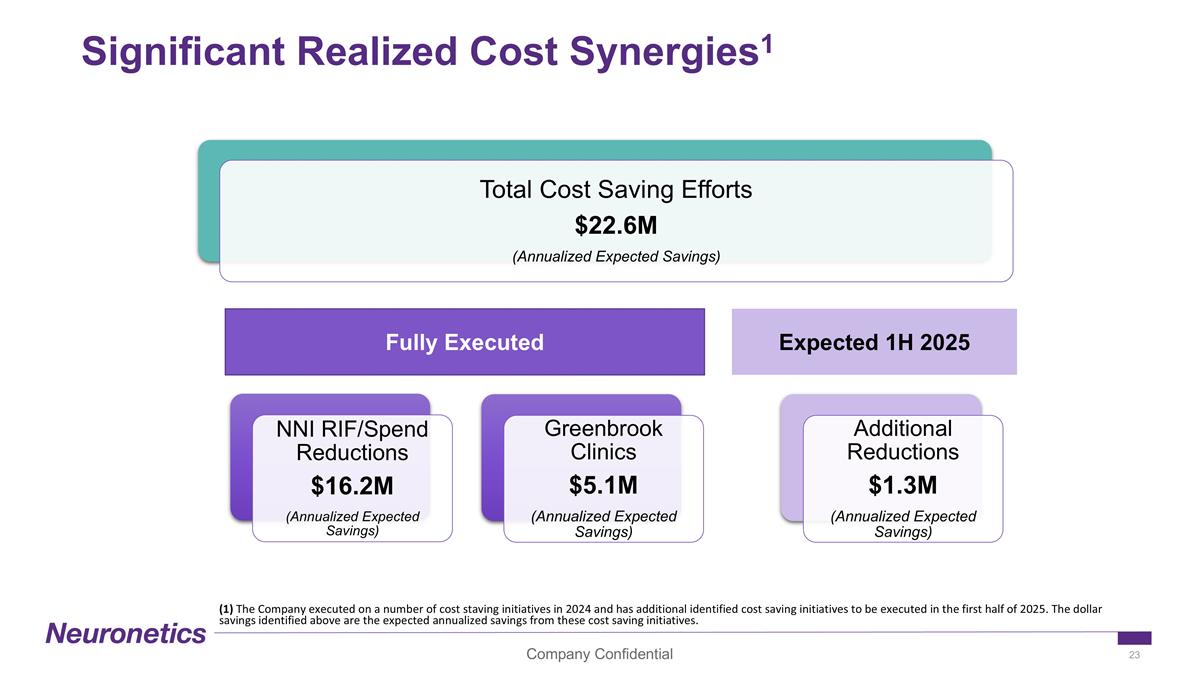 Significant Realized Cost Synergies$^1$

Total Cost Saving Efforts
$22.6M
(Annualized Expected Savings)

Fully Executed

Expected 1H 2025

NNI RIF/Spend Reductions
$16.2M
(Annualized Expected Savings)

Greenbrook Clinics
$5.1M
(Annualized Expected Savings)

Additional Reductions
$1.3M
(Annualized Expected Savings)

(1) The Company executed on a number of cost staving initiatives in 2024 and has additional identified cost saving initiatives to be executed in the first half of 2025. The dollar savings identified above are the expected annualized savings from these cost saving initiatives.

Neuronetics

Company Confidential

23